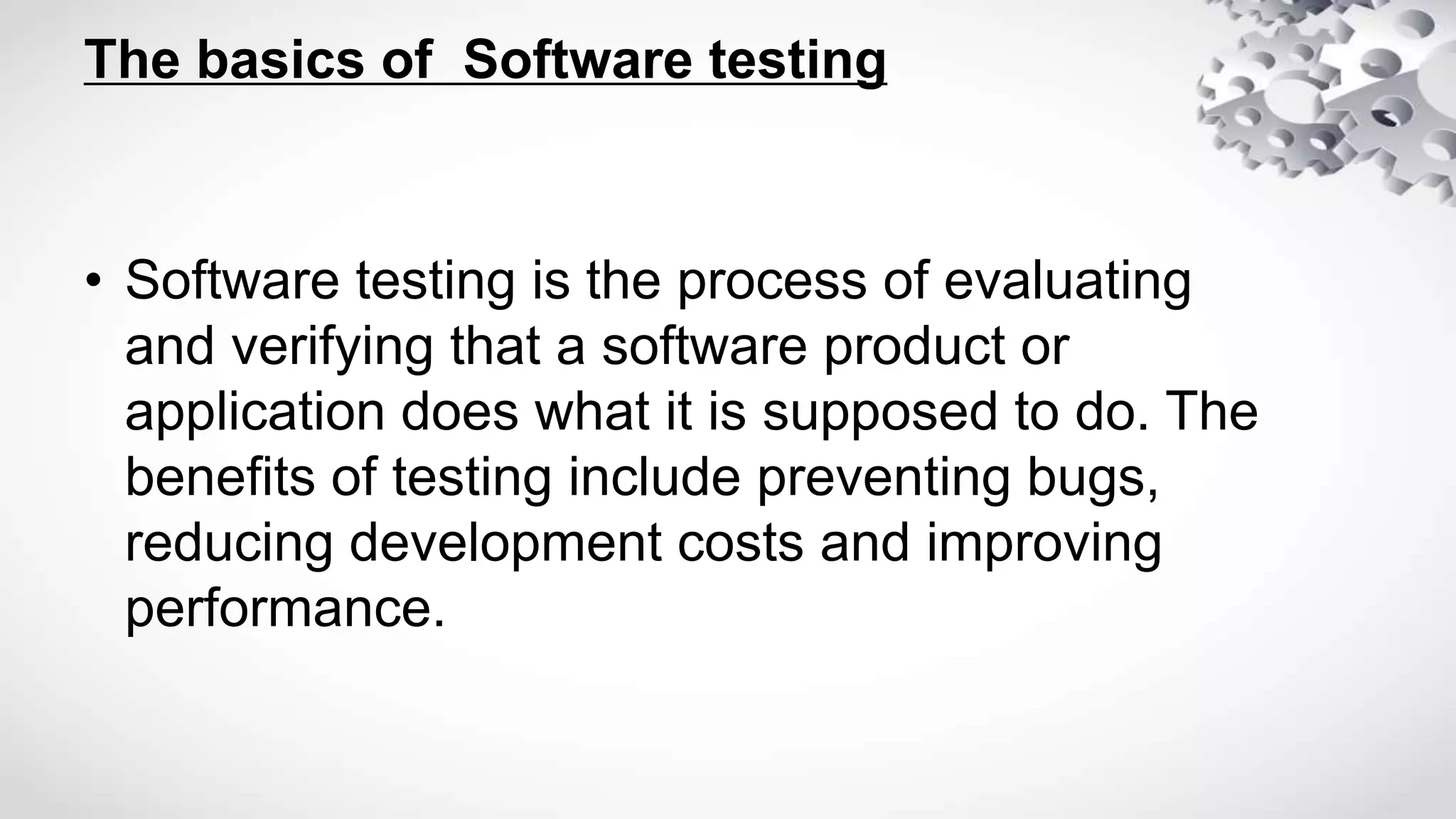 The basics of  Software testing

• Software testing is the process of evaluating and verifying that a software product or application does what it is supposed to do. The benefits of testing include preventing bugs, reducing development costs and improving performance.